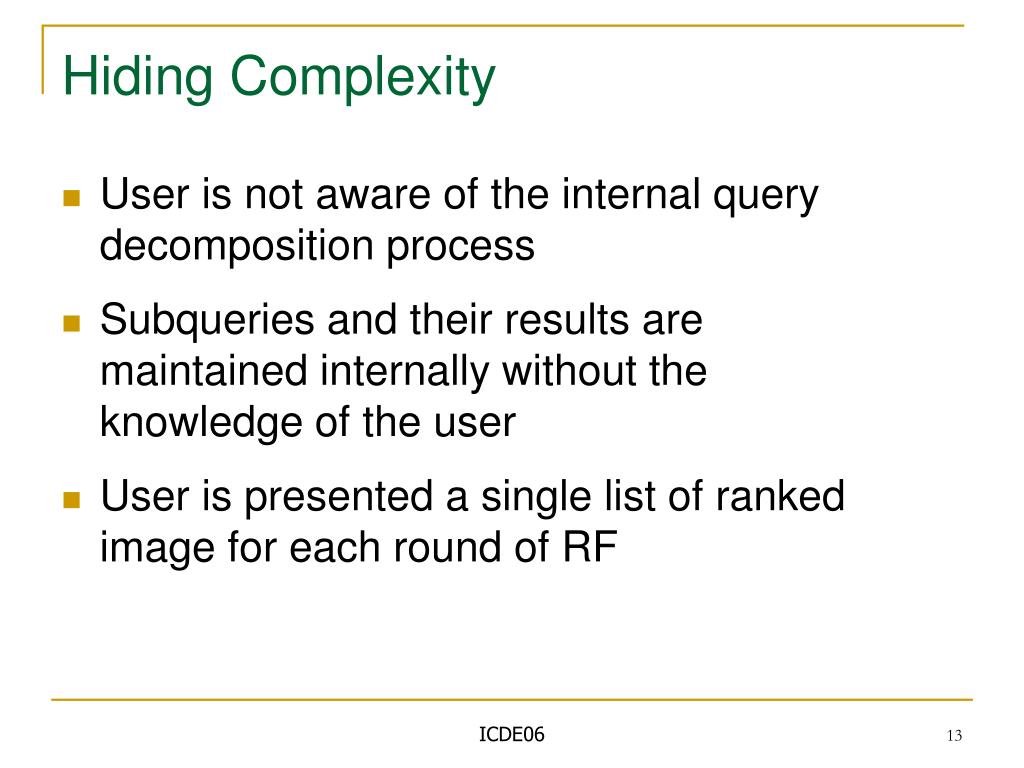 Hiding Complexity

User is not aware of the internal query decomposition process

Subqueries and their results are maintained internally without the knowledge of the user

User is presented a single list of ranked image for each round of RF

ICDE06

13